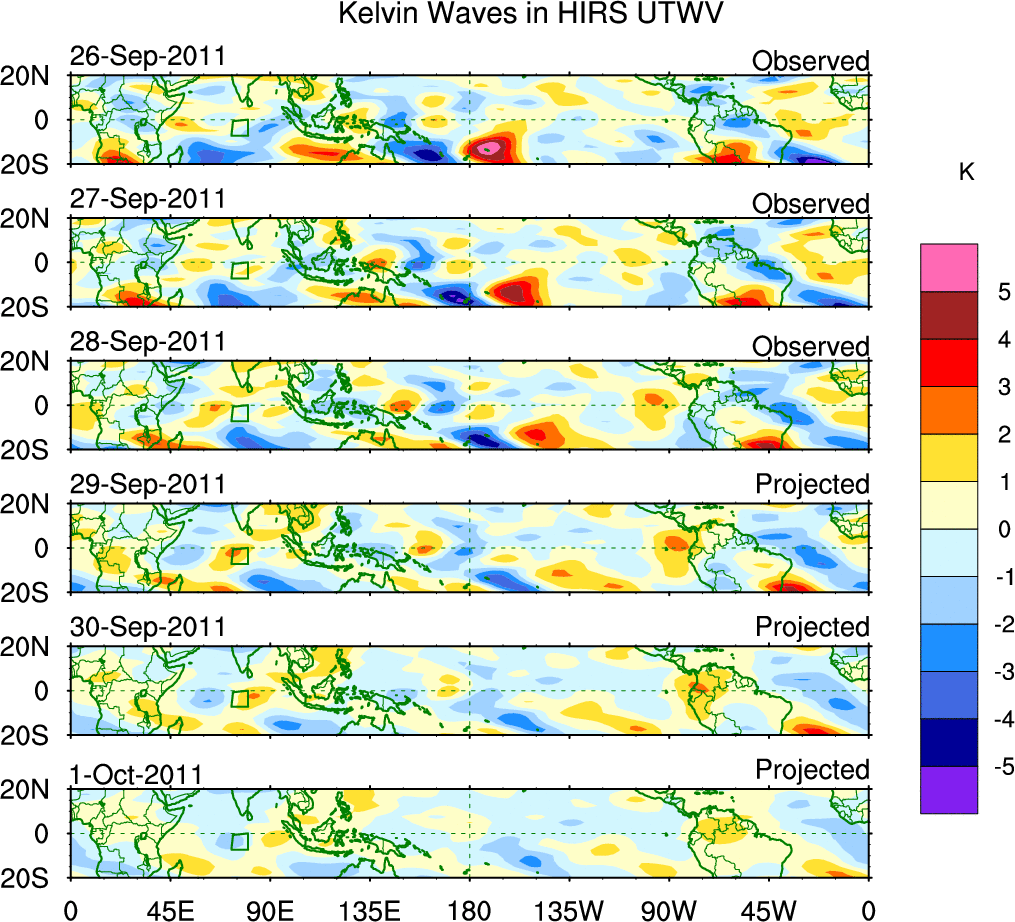 Kelvin Waves in HIRS UTWV

26-Sep-2011
Observed
20N
0
20S

27-Sep-2011
Observed
20N
0
20S

28-Sep-2011
Observed
20N
0
20S

29-Sep-2011
Projected
20N
0
20S

30-Sep-2011
Projected
20N
0
20S

1-Oct-2011
Projected
20N
0
20S

0 45E 90E 135E 180 135W 90W 45W 0

K
5
4
3
2
1
0
-1
-2
-3
-4
-5